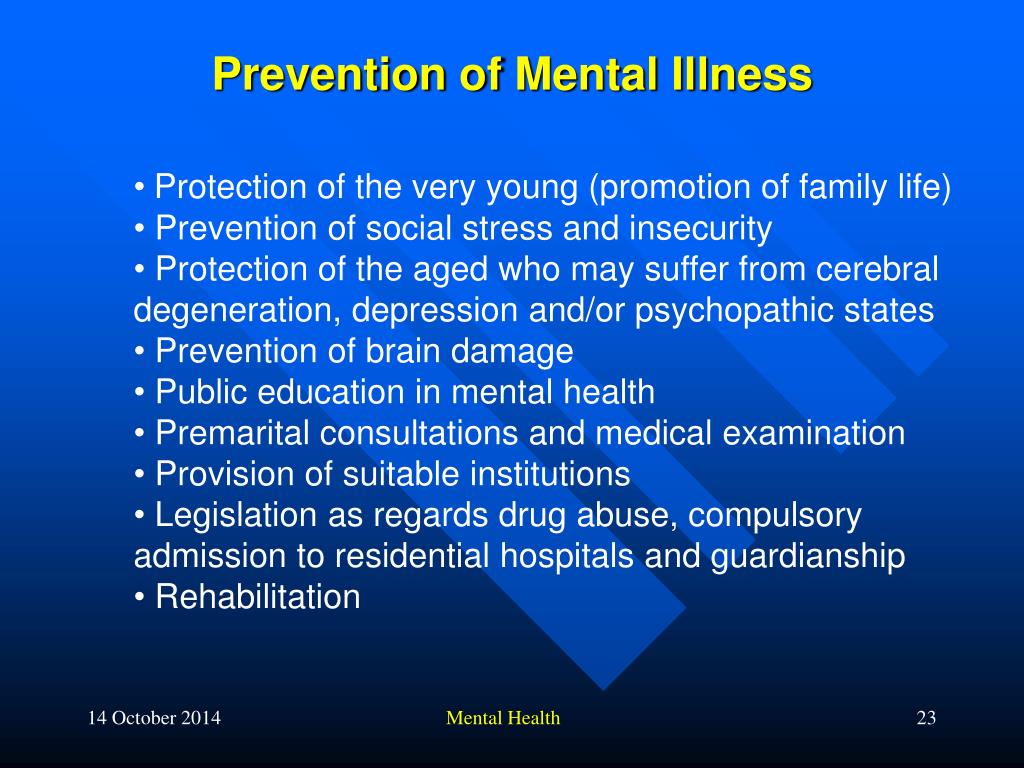 Prevention of Mental Illness

• Protection of the very young (promotion of family life)
• Prevention of social stress and insecurity
• Protection of the aged who may suffer from cerebral degeneration, depression and/or psychopathic states
• Prevention of brain damage
• Public education in mental health
• Premarital consultations and medical examination
• Provision of suitable institutions
• Legislation as regards drug abuse, compulsory admission to residential hospitals and guardianship
• Rehabilitation

14 October 2014

Mental Health

23